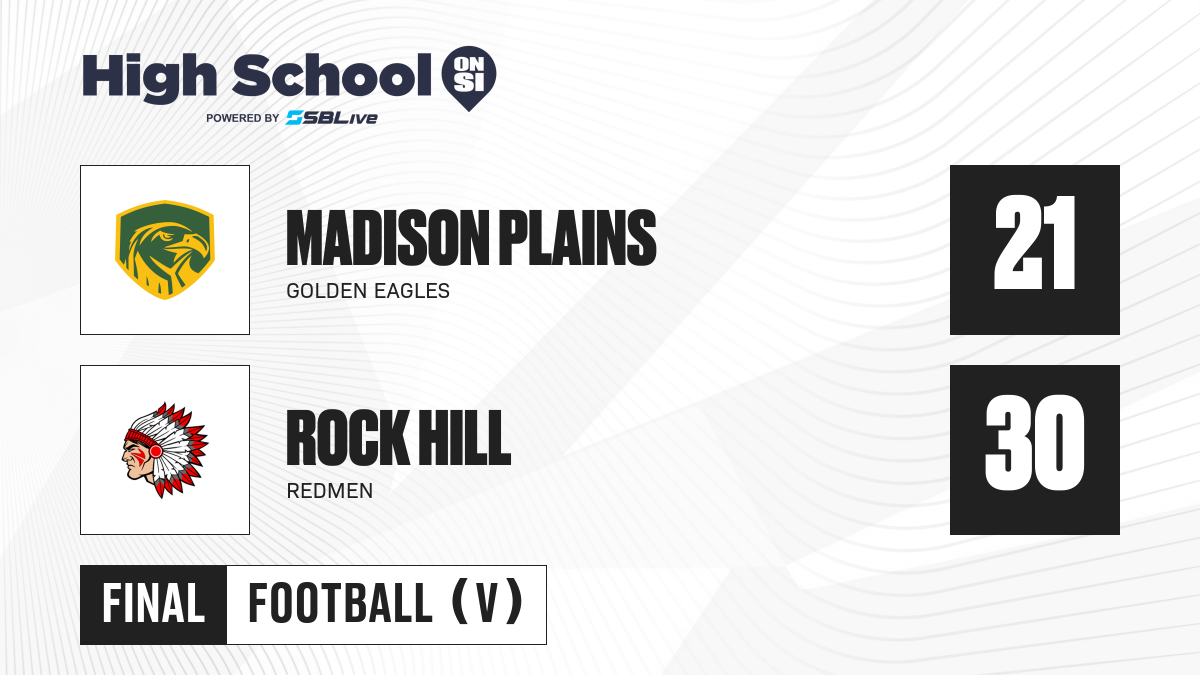 High School ON SI
POWERED BY SBLive

MADISON PLAINS
GOLDEN EAGLES
21

ROCK HILL
REDMEN
30

FINAL FOOTBALL (V)